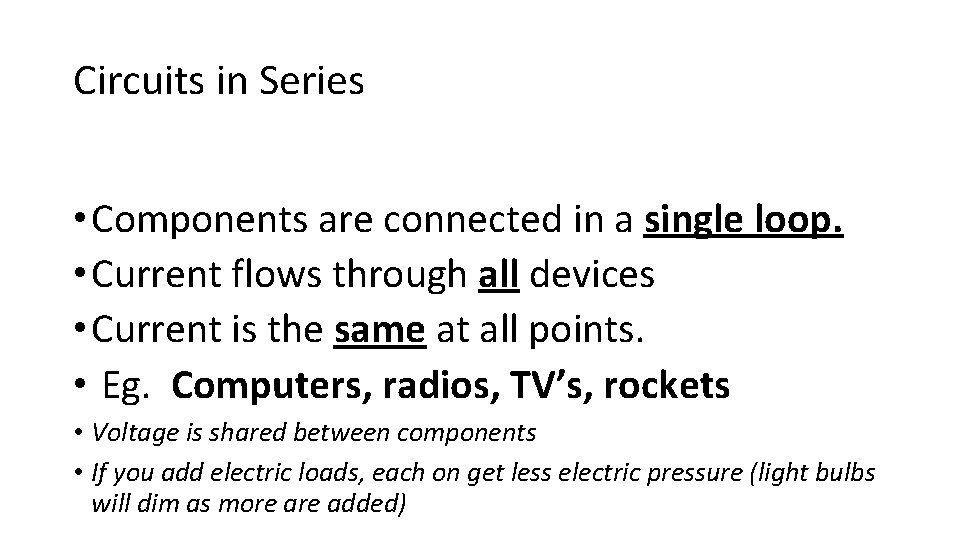 Circuits in Series

• Components are connected in a single loop.
• Current flows through all devices
• Current is the same at all points.
• Eg. Computers, radios, TV's, rockets
• Voltage is shared between components
• If you add electric loads, each on get less electric pressure (light bulbs will dim as more are added)